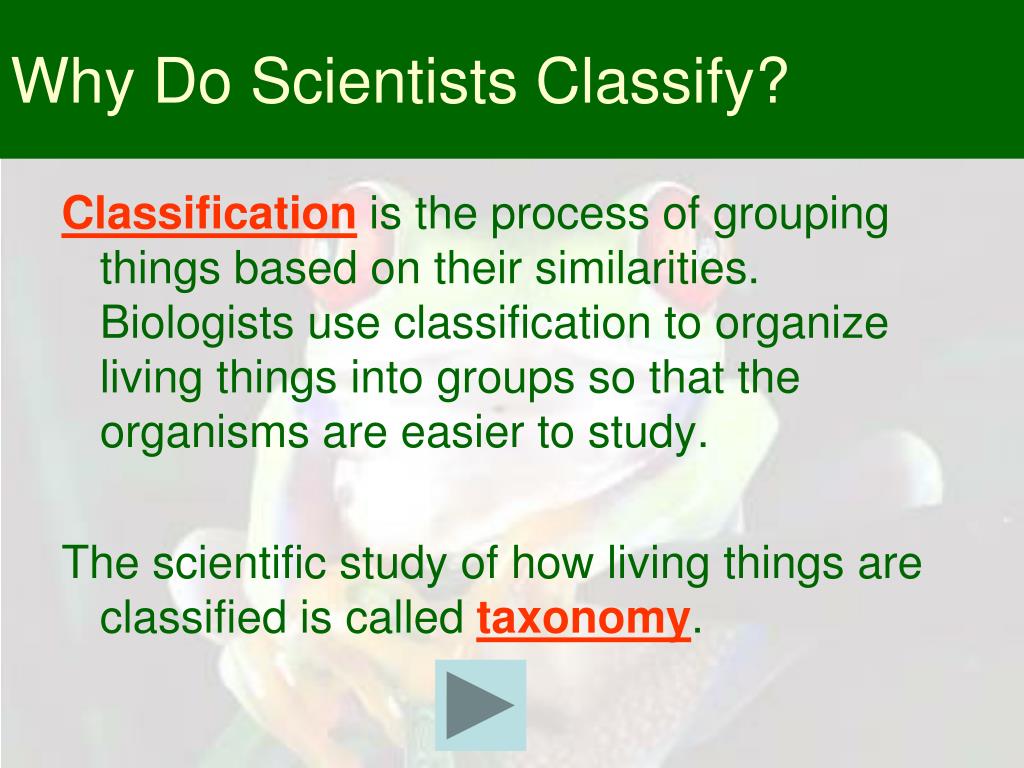 Why Do Scientists Classify?

Classification is the process of grouping things based on their similarities. Biologists use classification to organize living things into groups so that the organisms are easier to study.

The scientific study of how living things are classified is called taxonomy.